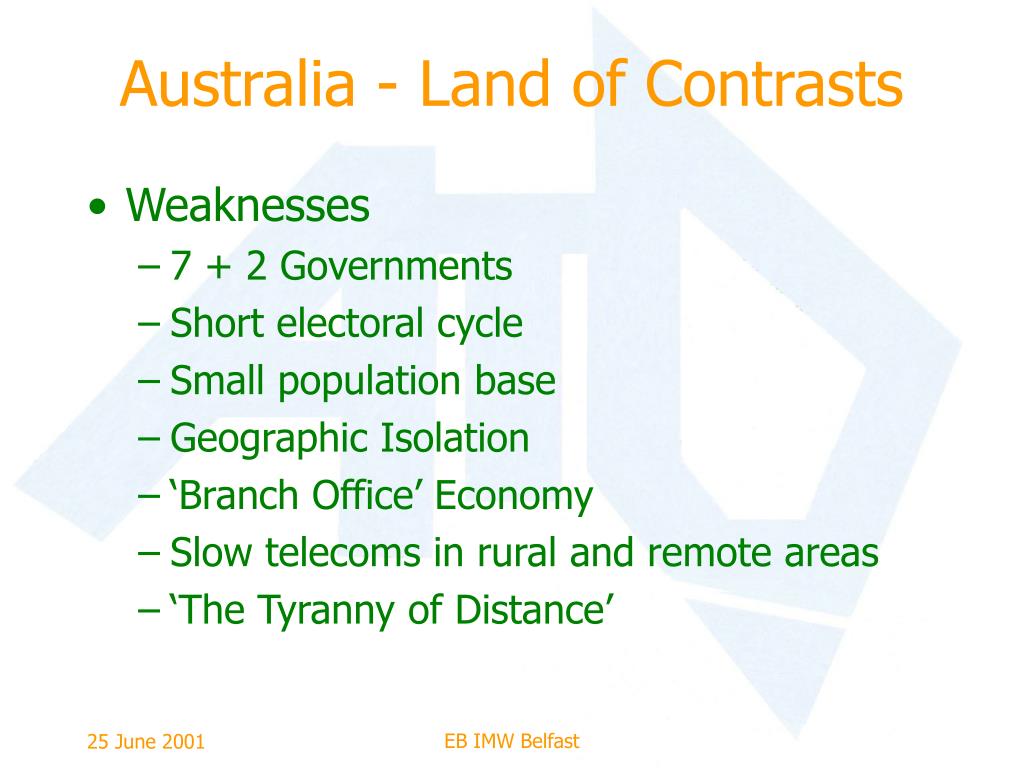 Australia - Land of Contrasts

• Weaknesses
– 7 + 2 Governments
– Short electoral cycle
– Small population base
– Geographic Isolation
– ‘Branch Office’ Economy
– Slow telecoms in rural and remote areas
– ‘The Tyranny of Distance’

25 June 2001

EB IMW Belfast